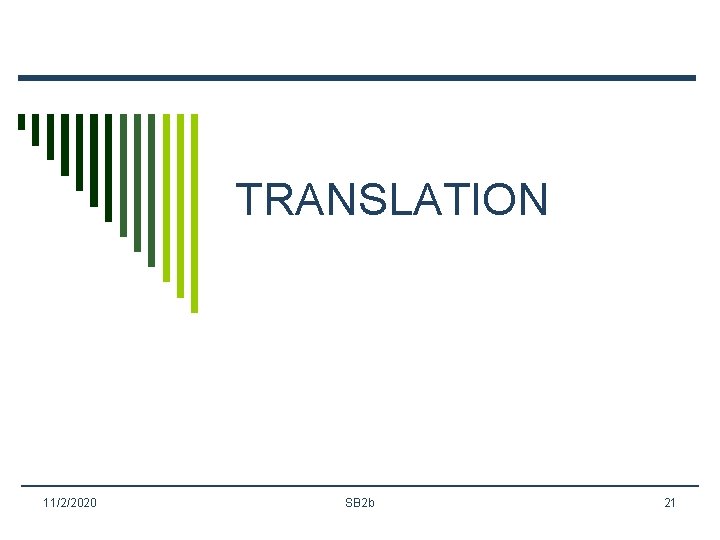 TRANSLATION

11/2/2020 SB2b 21